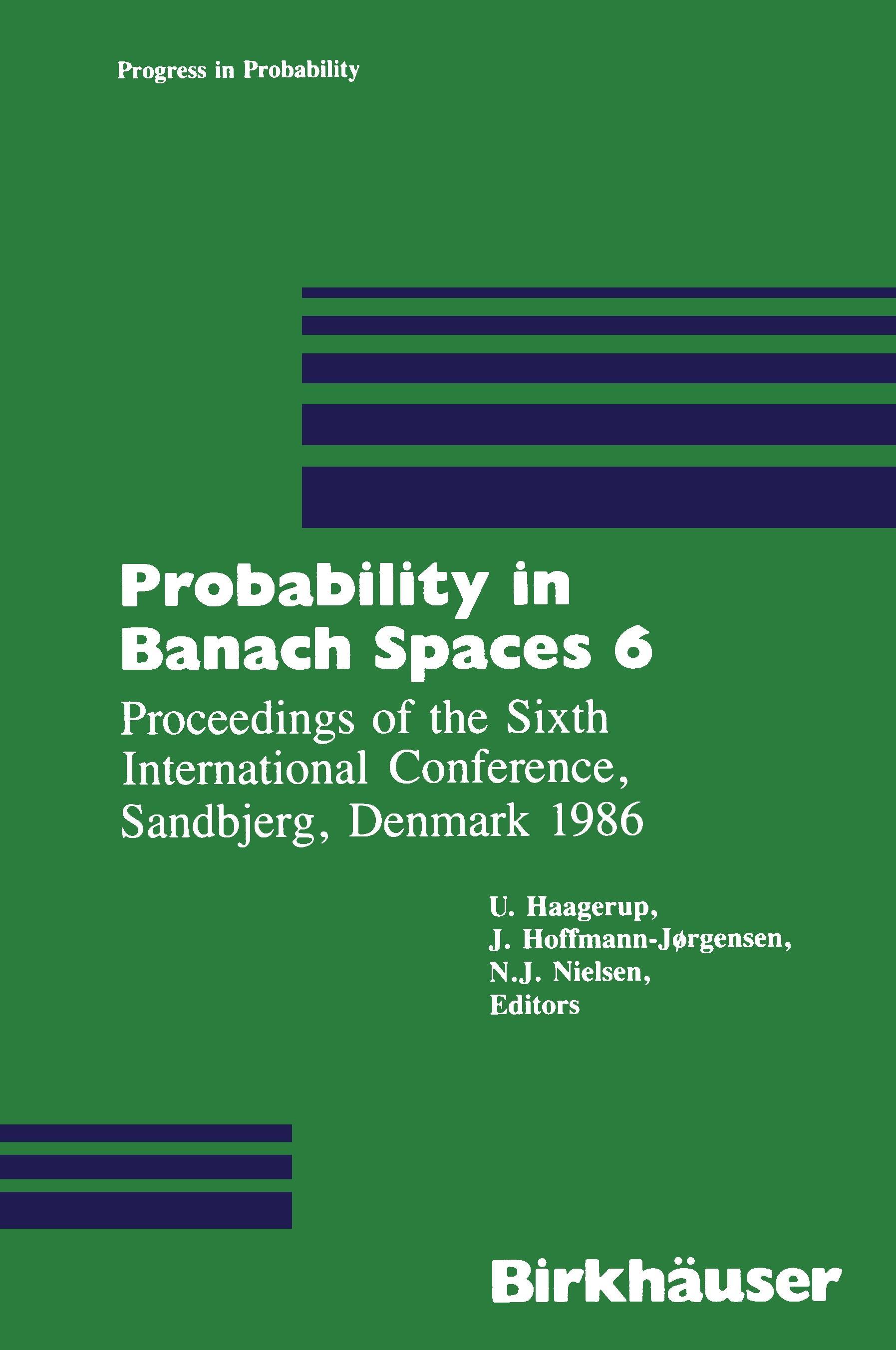 Progress in Probability

Probability in Banach Spaces 6

Proceedings of the Sixth International Conference, Sandbjerg, Denmark 1986

U. Haagerup,
J. Hoffmann-Jørgensen,
N.J. Nielsen,
Editors

Birkhäuser